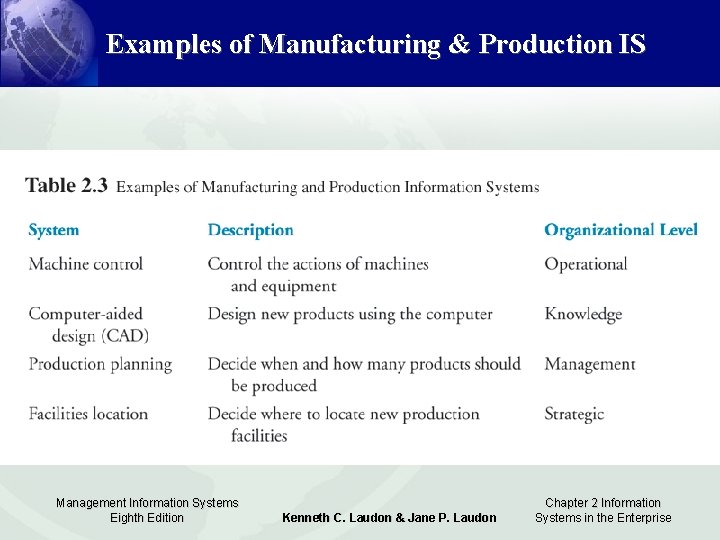 Examples of Manufacturing & Production IS

Table 2.3 Examples of Manufacturing and Production Information Systems

| System | Description | Organizational Level |
|---|---|---|
| Machine control | Control the actions of machines and equipment | Operational |
| Computer-aided design (CAD) | Design new products using the computer | Knowledge |
| Production planning | Decide when and how many products should be produced | Management |
| Facilities location | Decide where to locate new production facilities | Strategic |

Management Information Systems
Eighth Edition

Kenneth C. Laudon & Jane P. Laudon

Chapter 2 Information Systems in the Enterprise